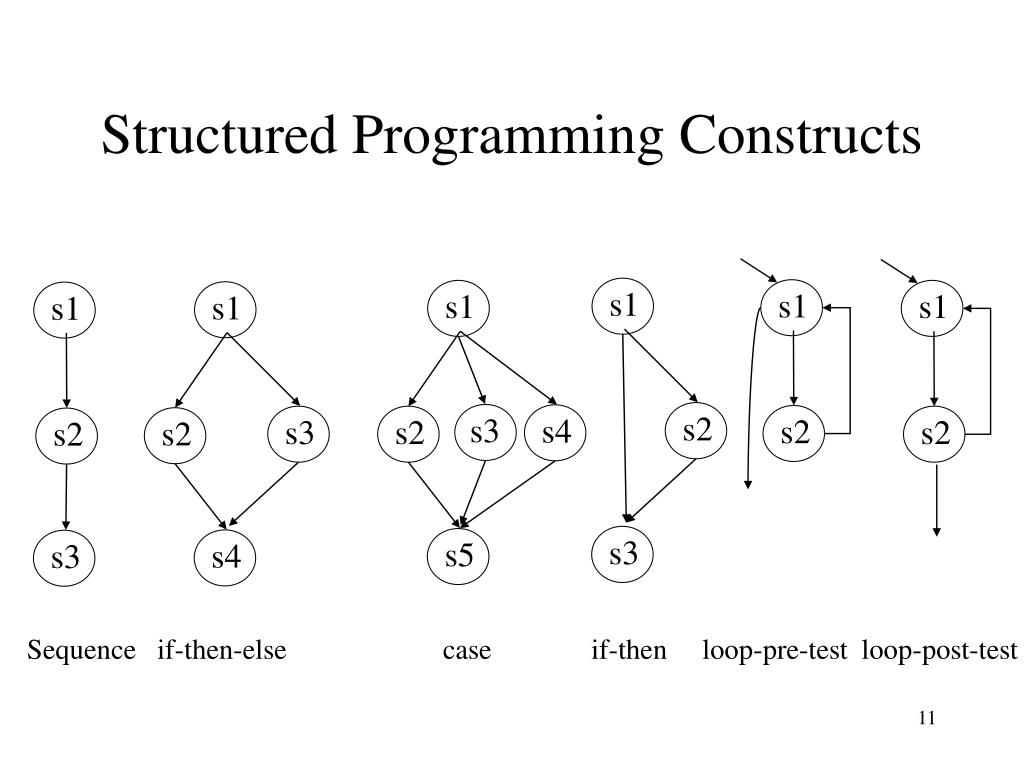 Structured Programming Constructs

s1
s2
s3

s1
s2
s3
s4

s1
s2
s3
s4
s5

s1
s2
s3

s1
s2

s1
s2

Sequence if-then-else case if-then loop-pre-test loop-post-test

11